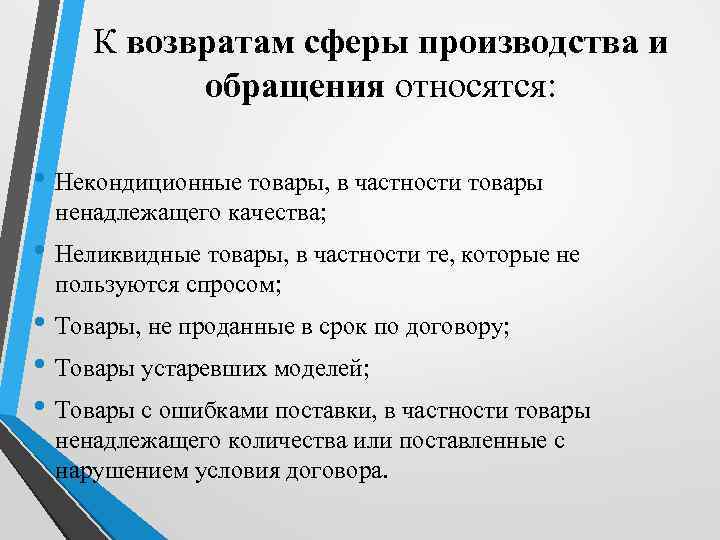 К возвратам сферы производства и обращения относятся:

• Некондиционные товары, в частности товары ненадлежащего качества;
• Неликвидные товары, в частности те, которые не пользуются спросом;
• Товары, не проданные в срок по договору;
• Товары устаревших моделей;
• Товары с ошибками поставки, в частности товары ненадлежащего количества или поставленные с нарушением условия договора.